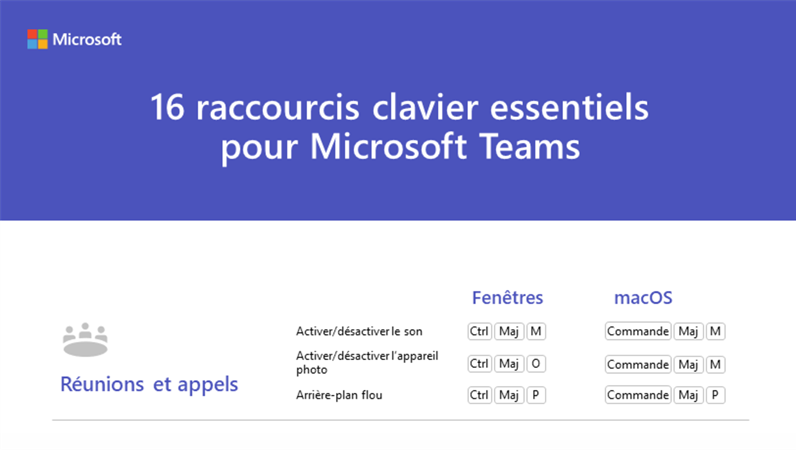 Microsoft

16 raccourcis clavier essentiels pour Microsoft Teams

Réunions et appels

| | Fenêtres | macOS |
|---|---|---|
| Activer/désactiver le son | Ctrl Maj M | Commande Maj M |
| Activer/désactiver l'appareil photo | Ctrl Maj O | Commande Maj M |
| Arrière-plan flou | Ctrl Maj P | Commande Maj P |